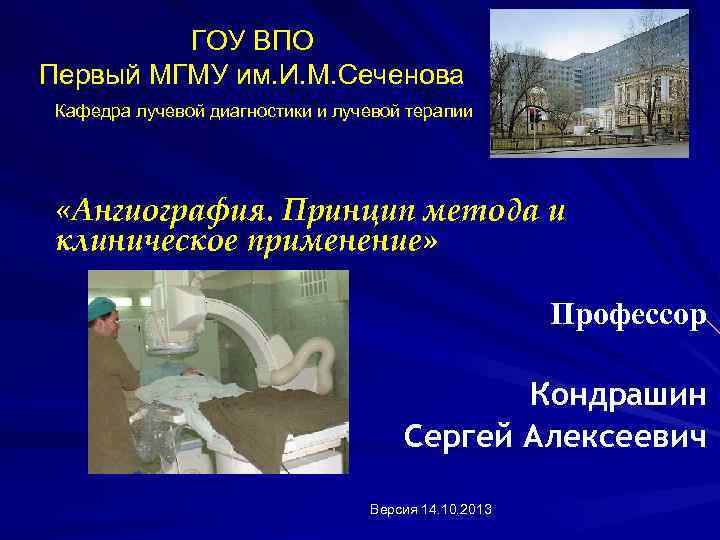 ГОУ ВПО
Первый МГМУ им.И.М.Сеченова

Кафедра лучевой диагностики и лучевой терапии

«Ангиография. Принцип метода и клиническое применение»

Профессор

Кондрашин
Сергей Алексеевич

Версия 14.10.2013